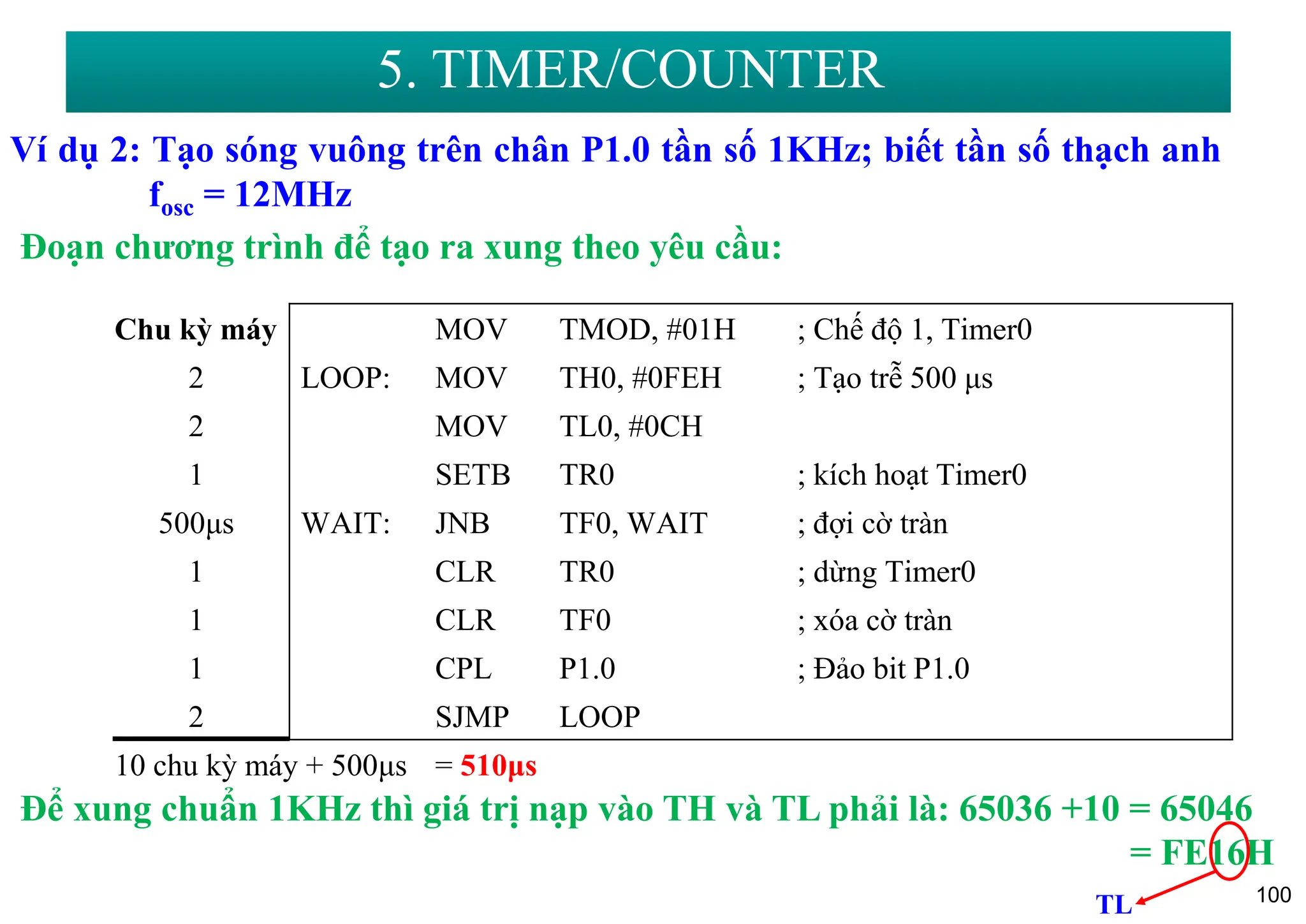 5. TIMER/COUNTER

Ví dụ 2: Tạo sóng vuông trên chân P1.0 tần số 1KHz; biết tần số thạch anh $f_{osc}$ = 12MHz

Đoạn chương trình để tạo ra xung theo yêu cầu:

| Chu kỳ máy | | | | |
|---|---|---|---|---|
| | | MOV | TMOD, #01H | ; Chế độ 1, Timer0 |
| 2 | LOOP: | MOV | TH0, #0FEH | ; Tạo trễ 500 µs |
| 2 | | MOV | TL0, #0CH | |
| 1 | | SETB | TR0 | ; kích hoạt Timer0 |
| 500µs | WAIT: | JNB | TF0, WAIT | ; đợi cờ tràn |
| 1 | | CLR | TR0 | ; dừng Timer0 |
| 1 | | CLR | TF0 | ; xóa cờ tràn |
| 1 | | CPL | P1.0 | ; Đảo bit P1.0 |
| 2 | | SJMP | LOOP | |

10 chu kỳ máy + 500µs = 510µs

Để xung chuẩn 1KHz thì giá trị nạp vào TH và TL phải là: 65036 +10 = 65046 = FE16H

TL

100